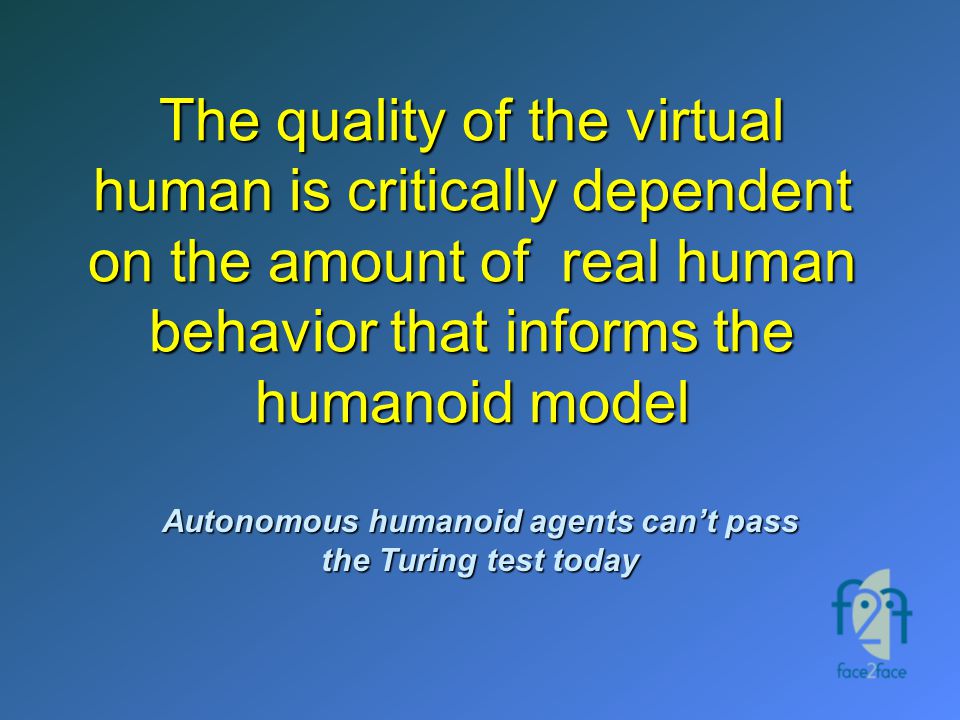 The quality of the virtual human is critically dependent on the amount of  real human behavior that informs the humanoid model

Autonomous humanoid agents can't pass the Turing test today

f2f
face2face